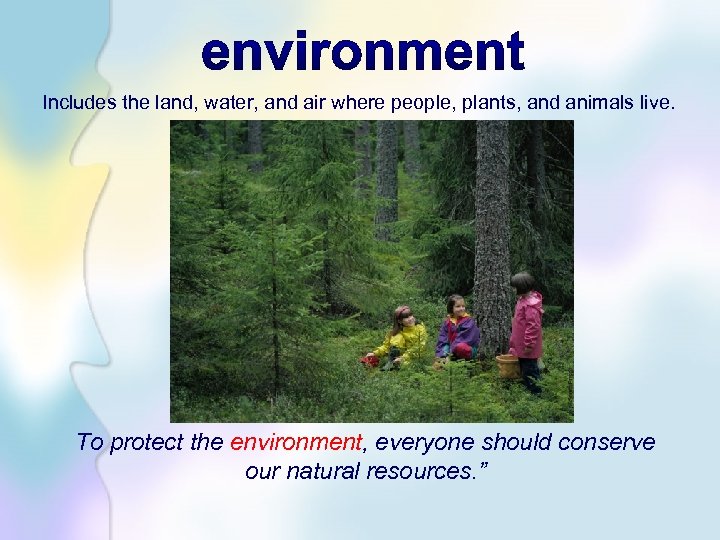 environment

Includes the land, water, and air where people, plants, and animals live.

To protect the environment, everyone should conserve our natural resources.”